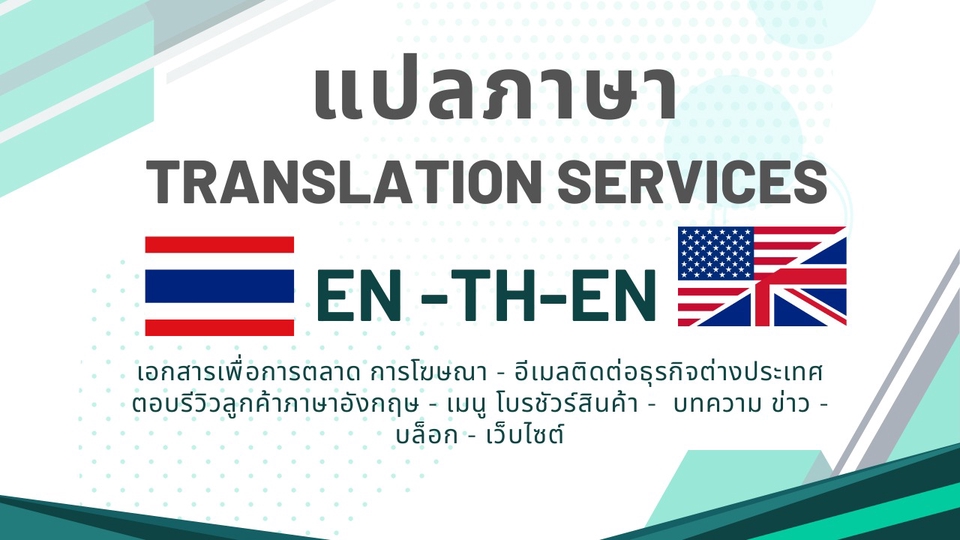 แปลภาษา
TRANSLATION SERVICES

EN -TH-EN

เอกสารเพื่อการตลาด การโฆษณา - อีเมลติดต่อธุรกิจต่างประเทศ ตอบรีวิวลูกค้าภาษาอังกฤษ - เมนู โบรชัวร์สินค้า - บทความ ข่าว - บล็อก - เว็บไซต์